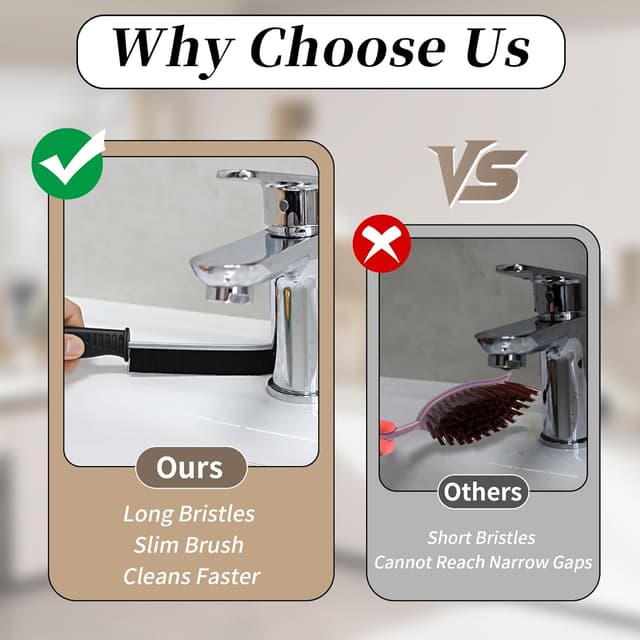 Why Choose Us

VS

Ours

Long Bristles
Slim Brush
Cleans Faster

Others

Short Bristles
Cannot Reach Narrow Gaps